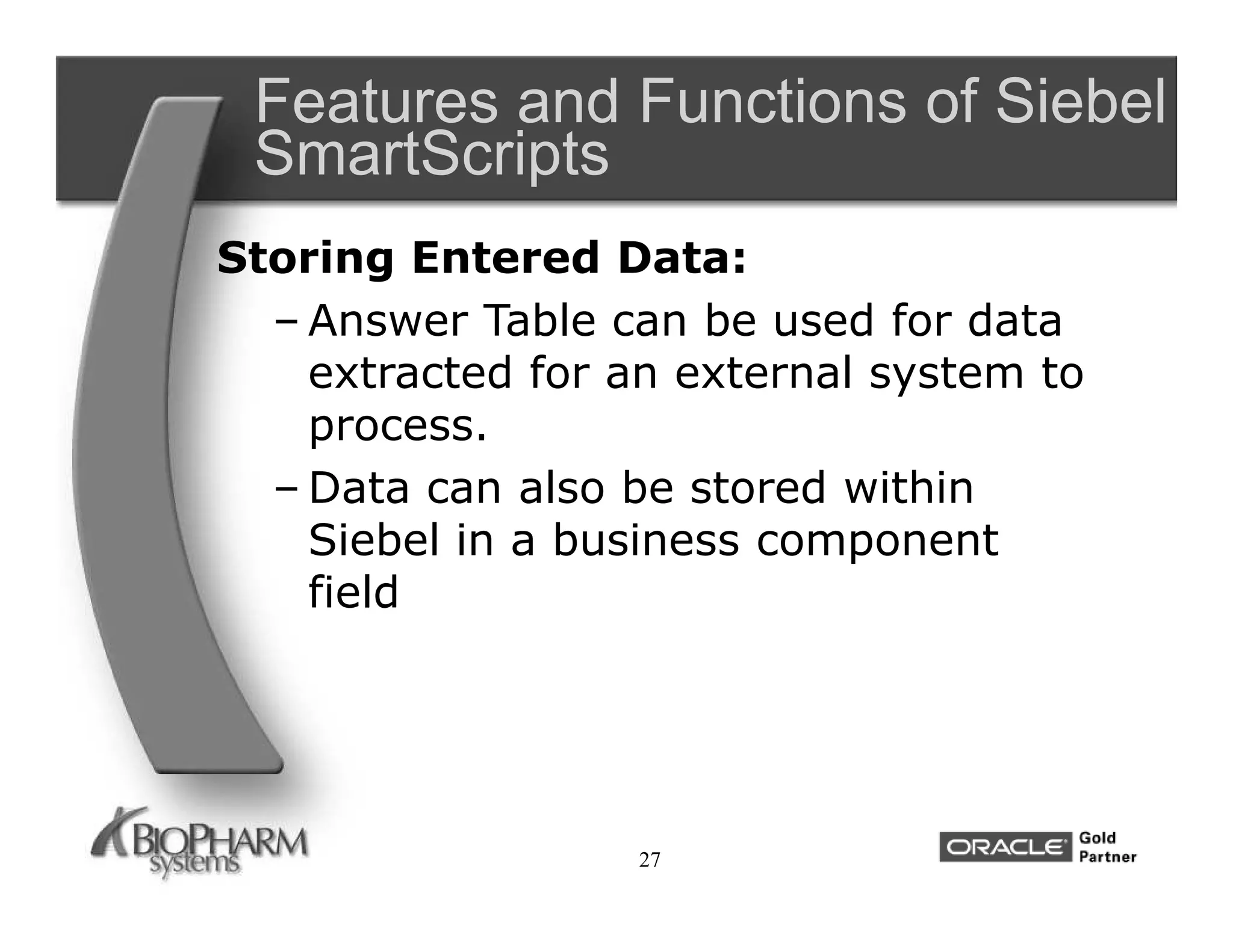 Features and Functions of Siebel SmartScripts

Storing Entered Data:

– Answer Table can be used for data extracted for an external system to process.

– Data can also be stored within Siebel in a business component field

BIOPHARM systems

27

ORACLE Gold Partner